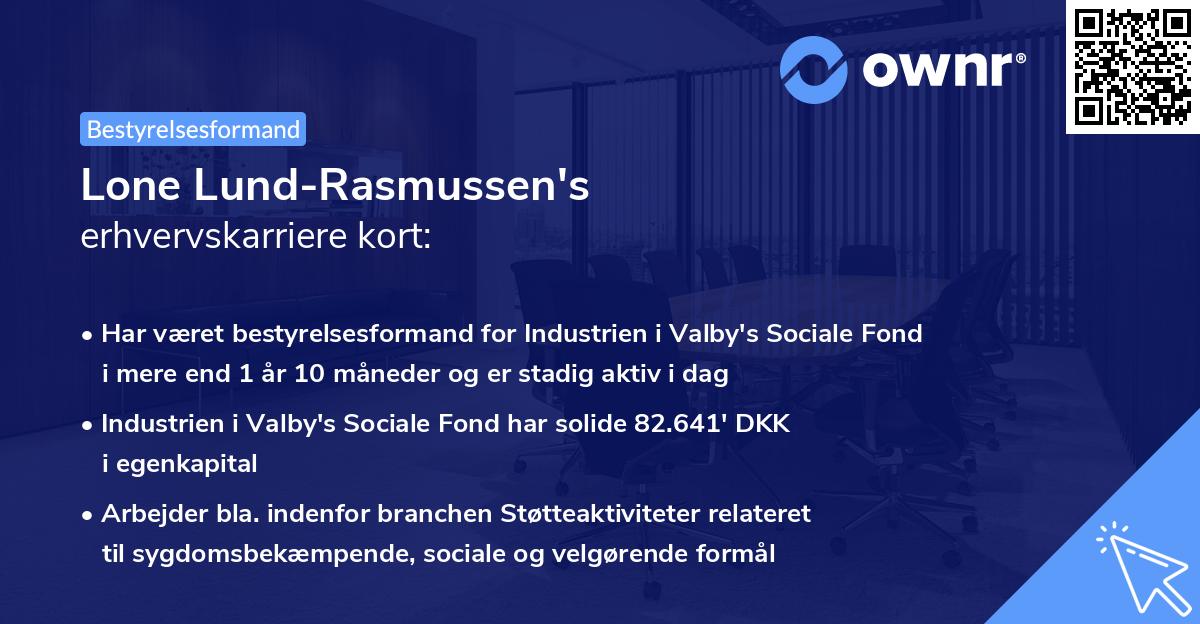 ownr®

Bestyrelsesformand

Lone Lund-Rasmussen's
erhvervskarriere kort:

• Har været bestyrelsesformand for Industrien i Valby's Sociale Fond i mere end 1 år 10 måneder og er stadig aktiv i dag

• Industrien i Valby's Sociale Fond har solide 82.641' DKK i egenkapital

• Arbejder bla. indenfor branchen Støtteaktiviteter relateret til sygdomsbekæmpende, sociale og velgørende formål